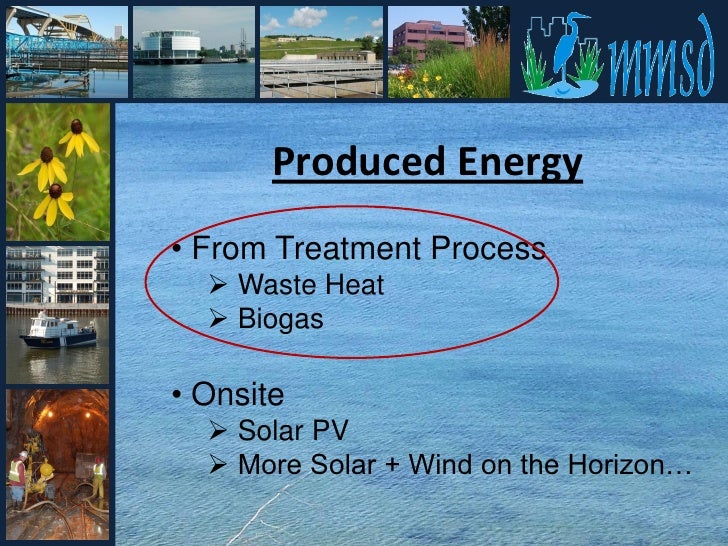 mmsd

Produced Energy

• From Treatment Process
➢ Waste Heat
➢ Biogas

• Onsite
➢ Solar PV
➢ More Solar + Wind on the Horizon…